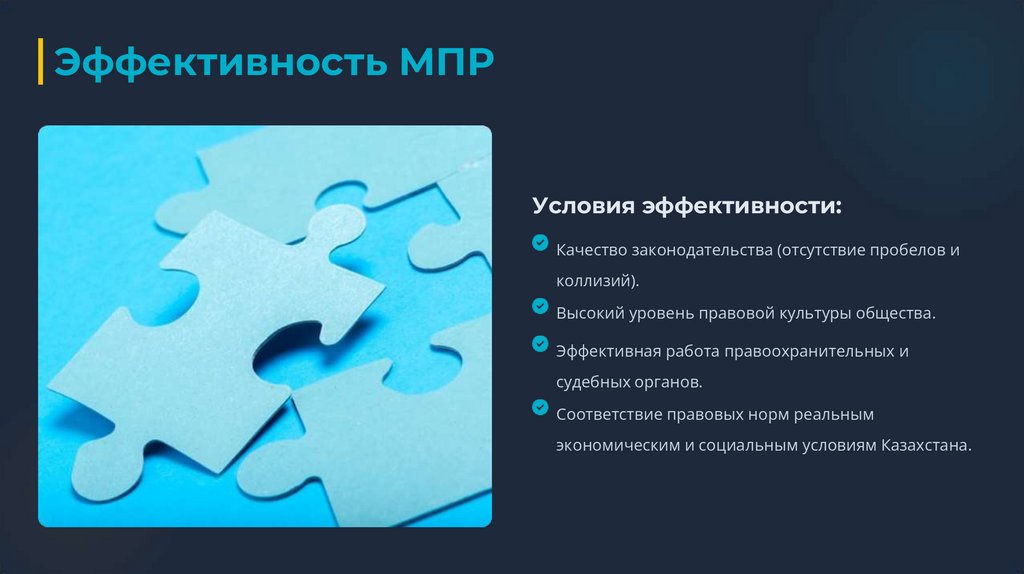 Эффективность МПР

Условия эффективности:

Качество законодательства (отсутствие пробелов и коллизий).

Высокий уровень правовой культуры общества.

Эффективная работа правоохранительных и судебных органов.

Соответствие правовых норм реальным экономическим и социальным условиям Казахстана.